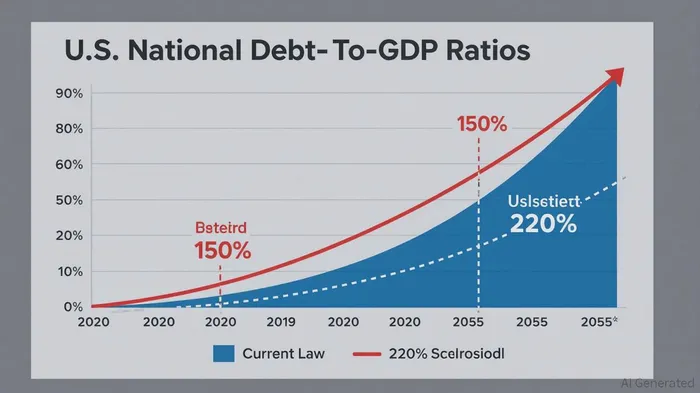 U.S. National Debt- To-GDP Ratios

90%
80%
60%
50%
20%
10%
0%

150%

Bsteird
150%

Uslsetiett
220%

2020 2020 2020 2019 2020 2020 2055 2055 2055*

Current Law
220% Scelrosiodl

AI Generated